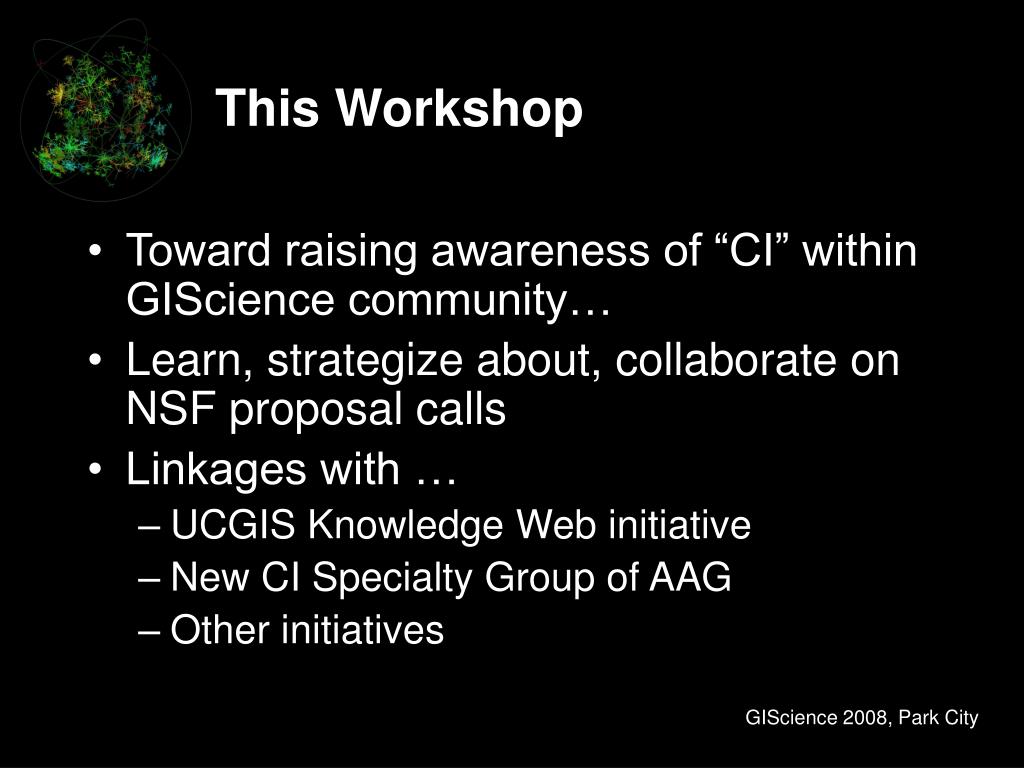 This Workshop

• Toward raising awareness of “CI” within GIScience community…
• Learn, strategize about, collaborate on NSF proposal calls
• Linkages with …
– UCGIS Knowledge Web initiative
– New CI Specialty Group of AAG
– Other initiatives

GIScience 2008, Park City